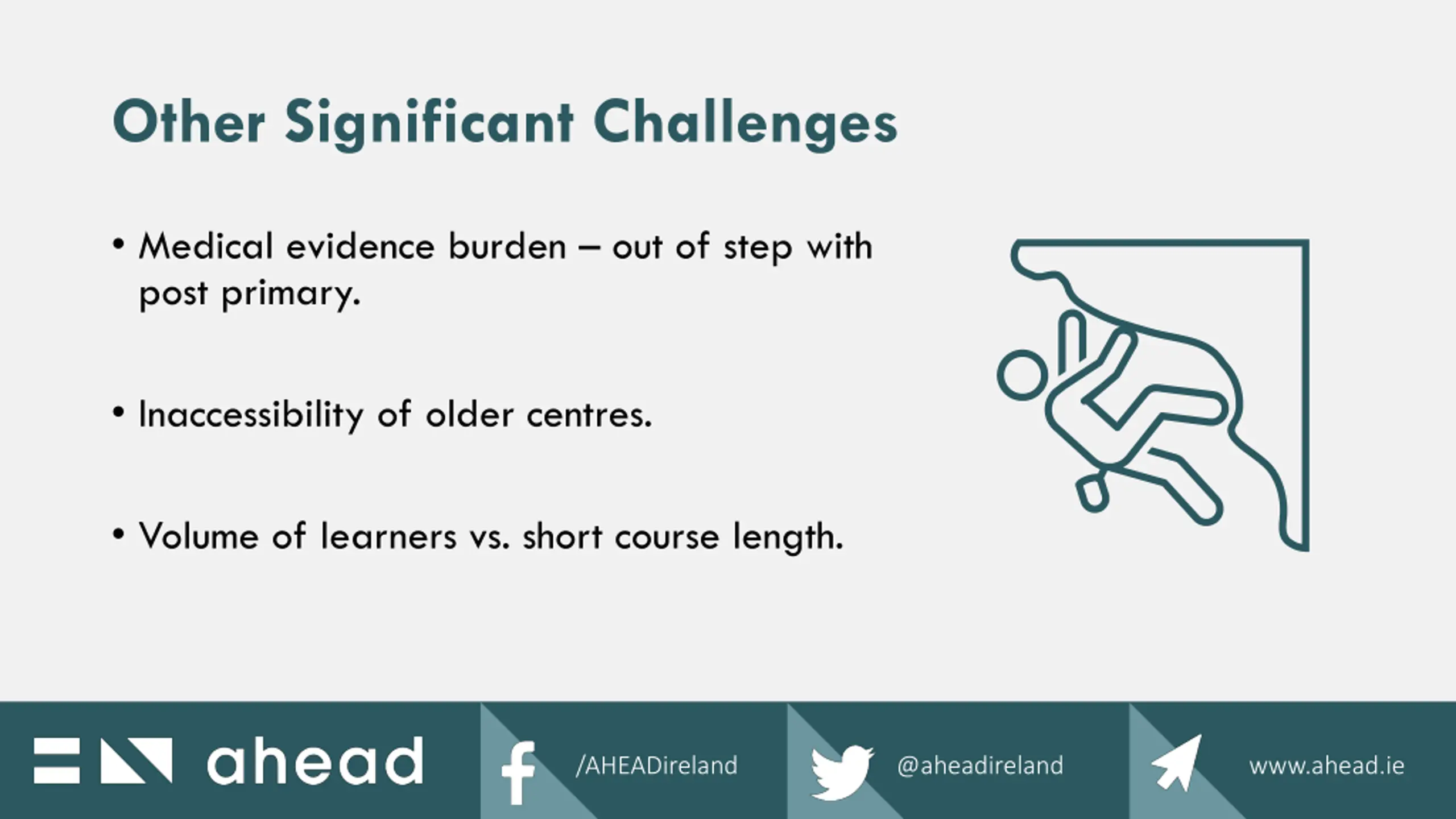 Other Significant Challenges

• Medical evidence burden – out of step with post primary.

• Inaccessibility of older centres.

• Volume of learners vs. short course length.

ahead

/AHEADireland

@aheadireland

www.ahead.ie